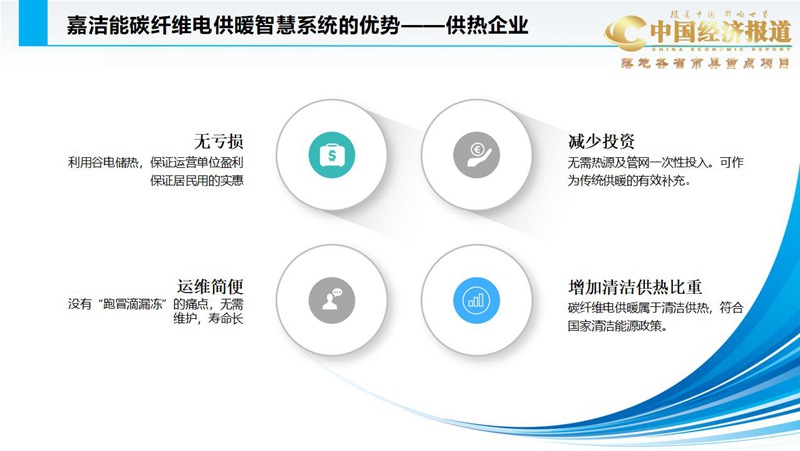 嘉洁能碳纤维电供暖智慧系统的优势——供热企业

报道中国 影响世界
中国经济报道
CHINA ECONOMIC REPORT
落地各省市县重点项目

无亏损
利用谷电储热，保证运营单位盈利
保证居民用的实惠

减少投资
无需热源及管网一次性投入。可作为传统供暖的有效补充。

运维简便
没有“跑冒滴漏冻”的痛点，无需维护，寿命长

增加清洁供热比重
碳纤维电供暖属于清洁供热，符合国家清洁能源政策。